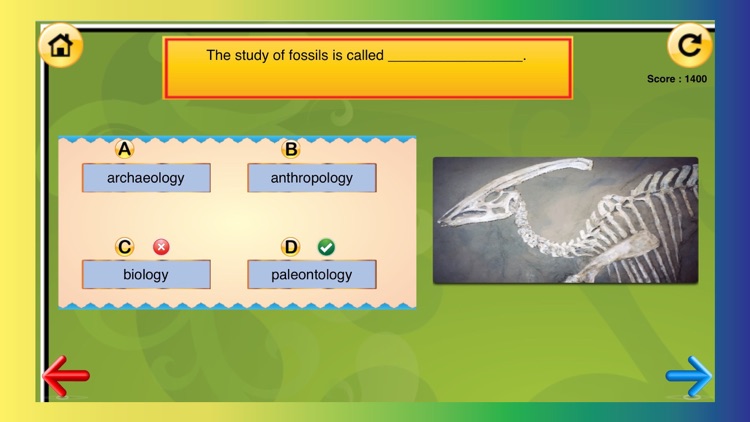 The study of fossils is called _________________.

Score : 1400

A
archaeology

B
anthropology

C
biology

D
paleontology